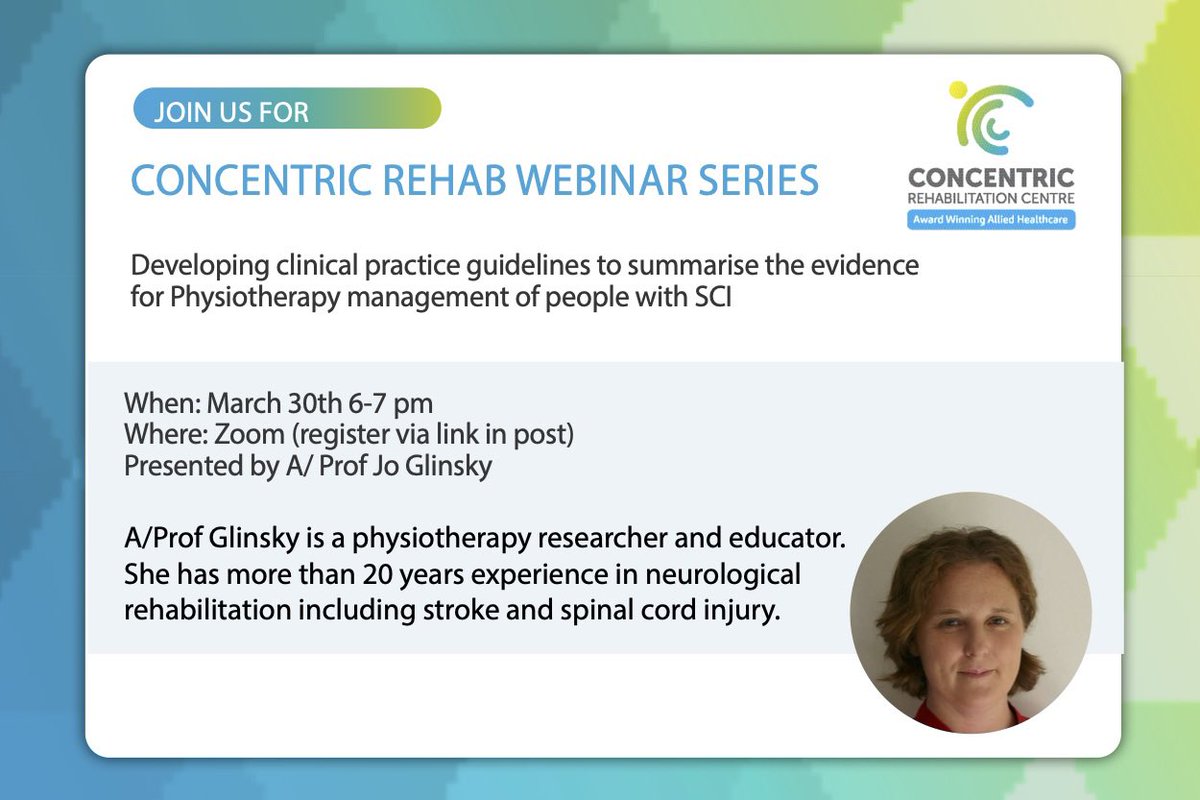 JOIN US FOR

CONCENTRIC REHAB WEBINAR SERIES

CONCENTRIC
REHABILITATION CENTRE
Award Winning Allied Healthcare

Developing clinical practice guidelines to summarise the evidence for Physiotherapy management of people with SCI

When: March 30th 6-7 pm
Where: Zoom (register via link in post)
Presented by A/ Prof Jo Glinsky

A/Prof Glinsky is a physiotherapy researcher and educator. She has more than 20 years experience in neurological rehabilitation including stroke and spinal cord injury.